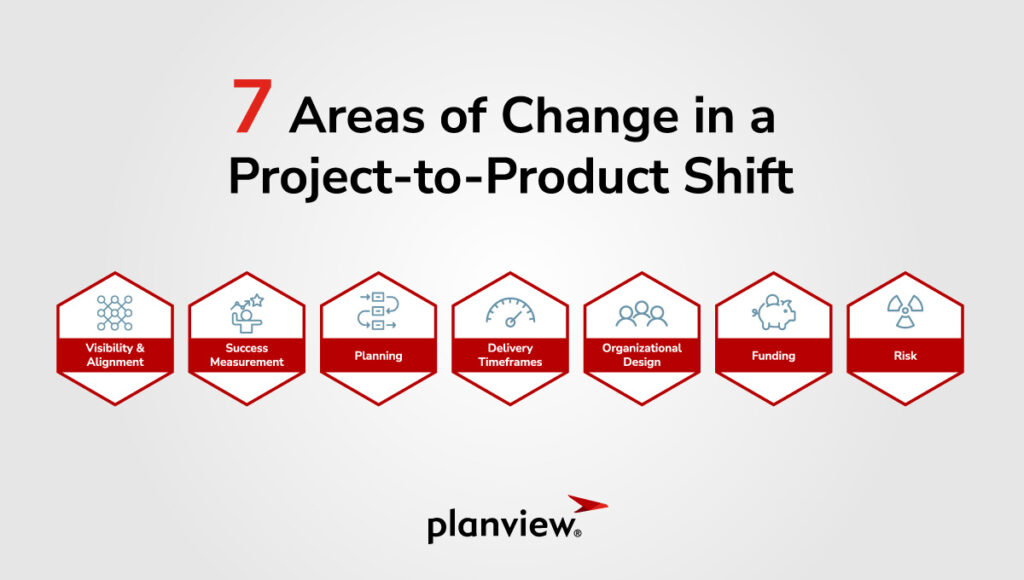 7 Areas of Change in a Project-to-Product Shift

Visibility & Alignment

Success Measurement

Planning

Delivery Timeframes

Organizational Design

Funding

Risk

planview®